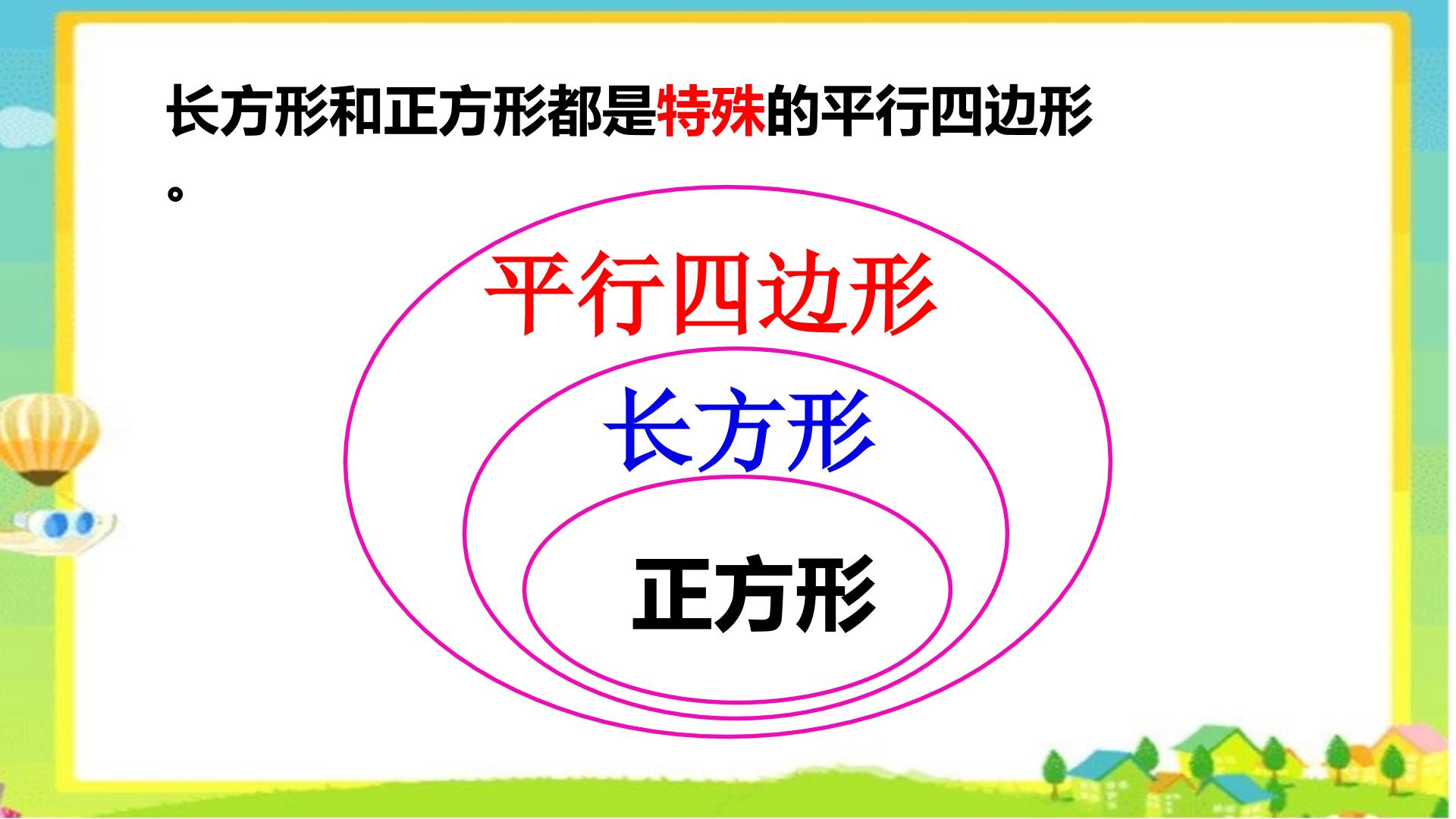 长方形和正方形都是特殊的平行四边形。

平行四边形

长方形

正方形